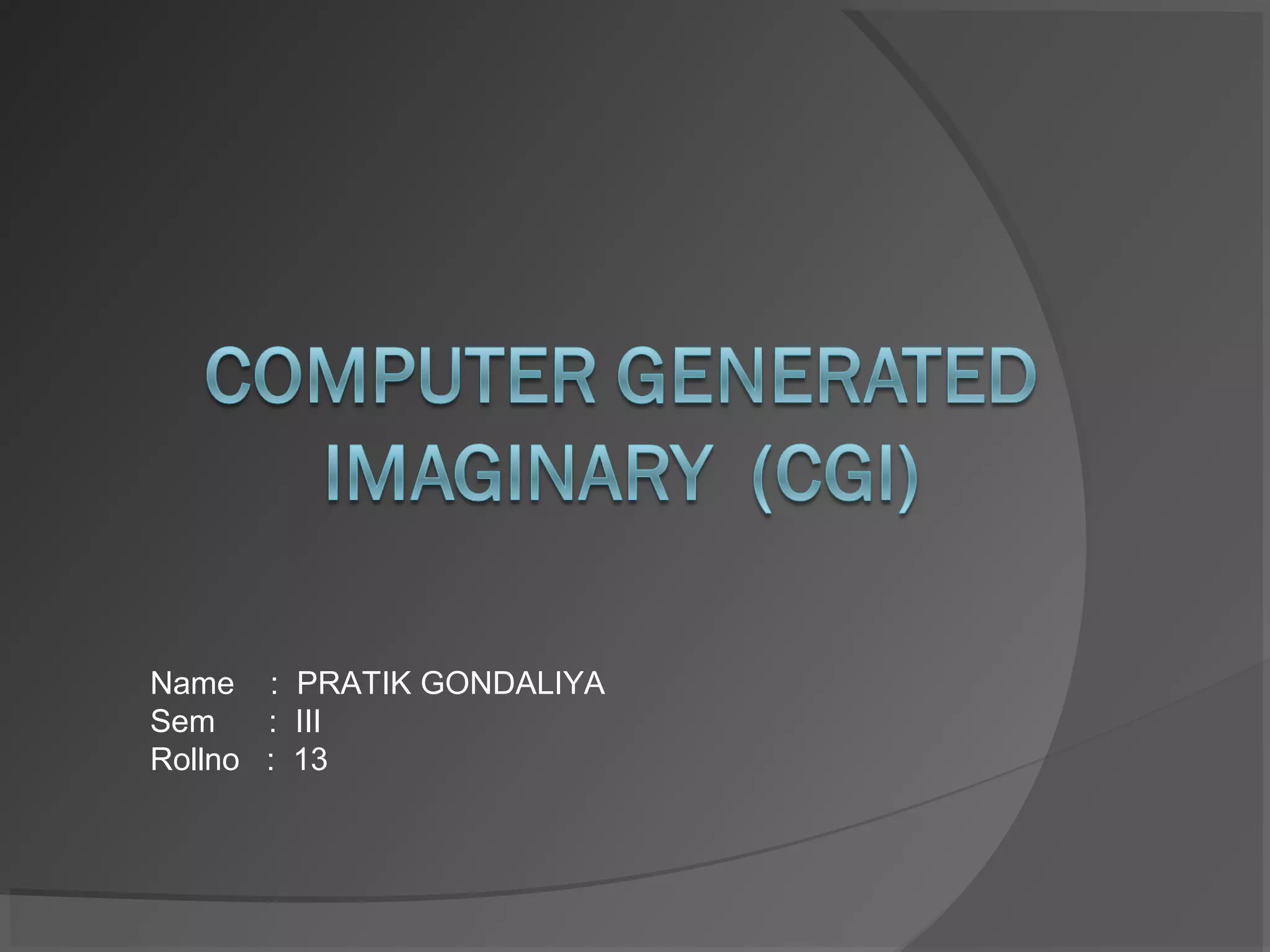 COMPUTER GENERATED IMAGINARY (CGI)

Name : PRATIK GONDALIYA
Sem : III
Rollno : 13